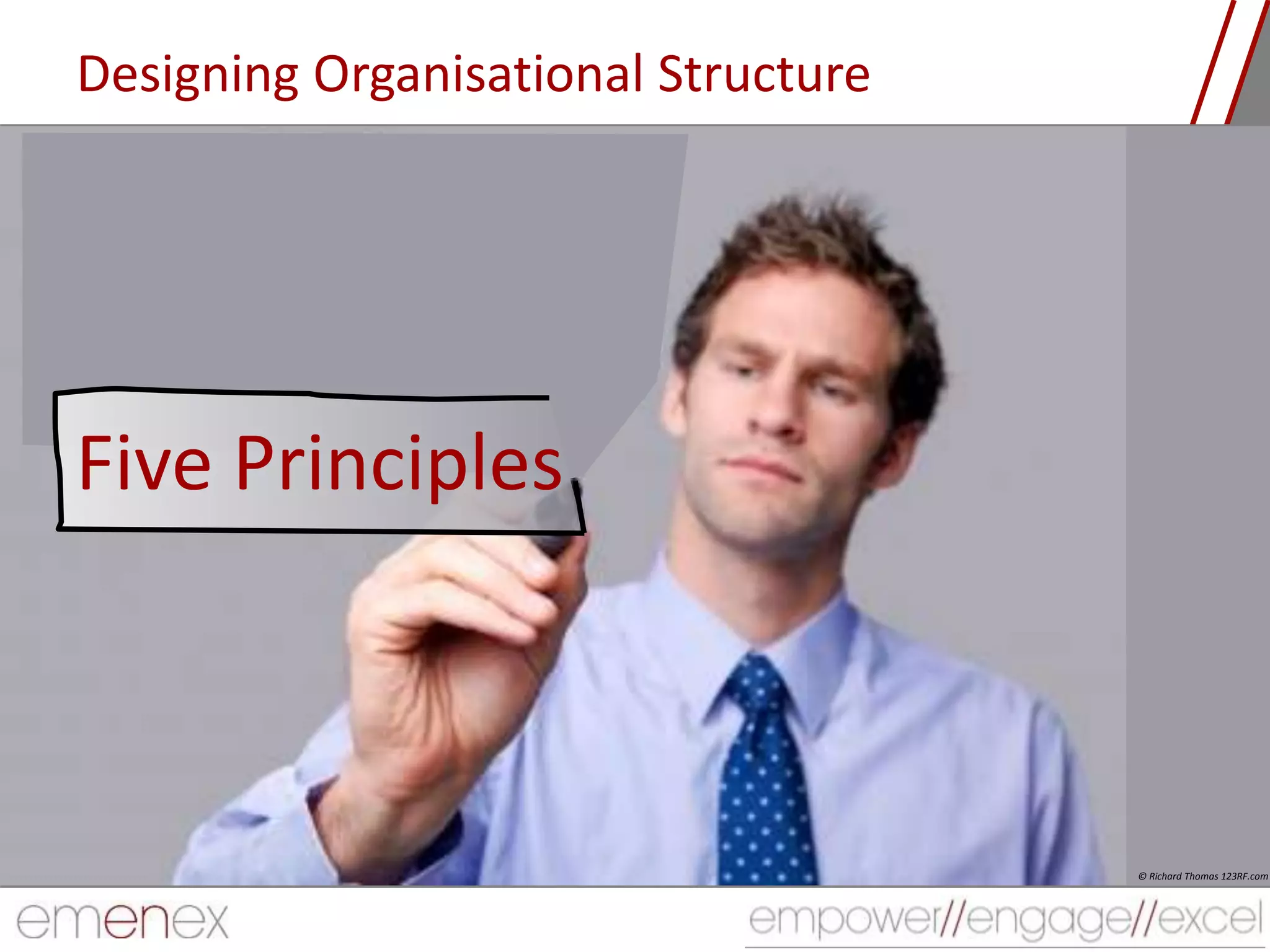 Designing Organisational Structure

Five Principles

© Richard Thomas 123RF.com

emenex

empower//engage//excel